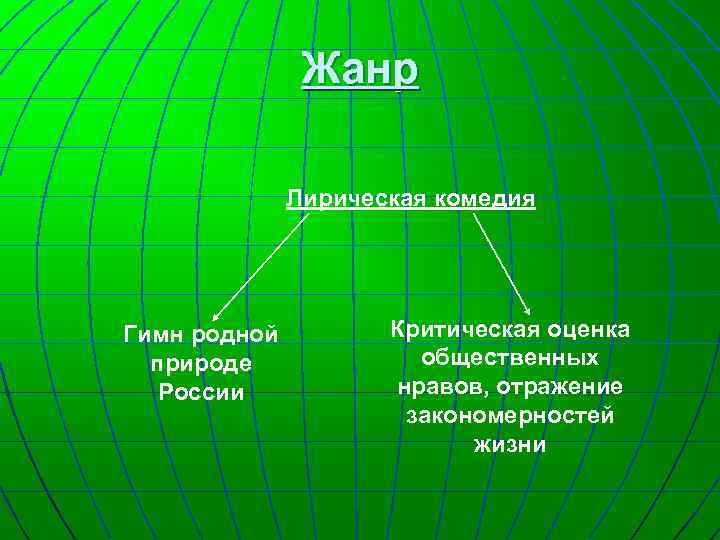 Жанр

Лирическая комедия

Гимн родной природе России

Критическая оценка общественных нравов, отражение закономерностей жизни